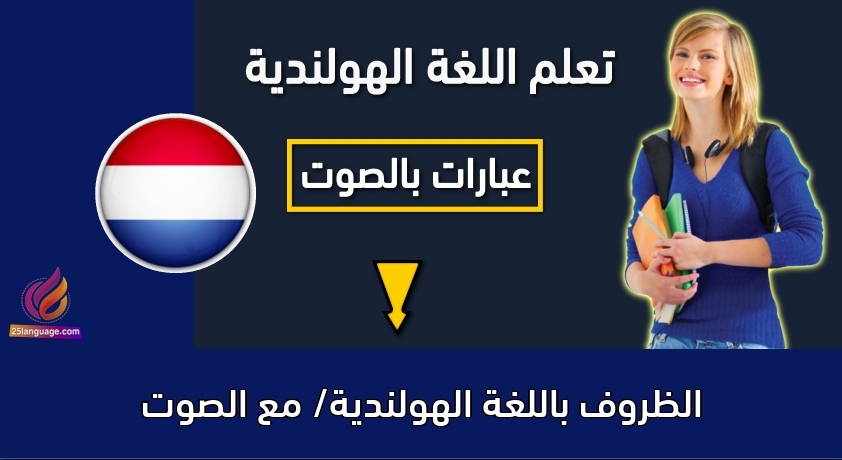 تعلم اللغة الهولندية

عبارات بالصوت

25language.com

الظروف باللغة الهولندية/ مع الصوت